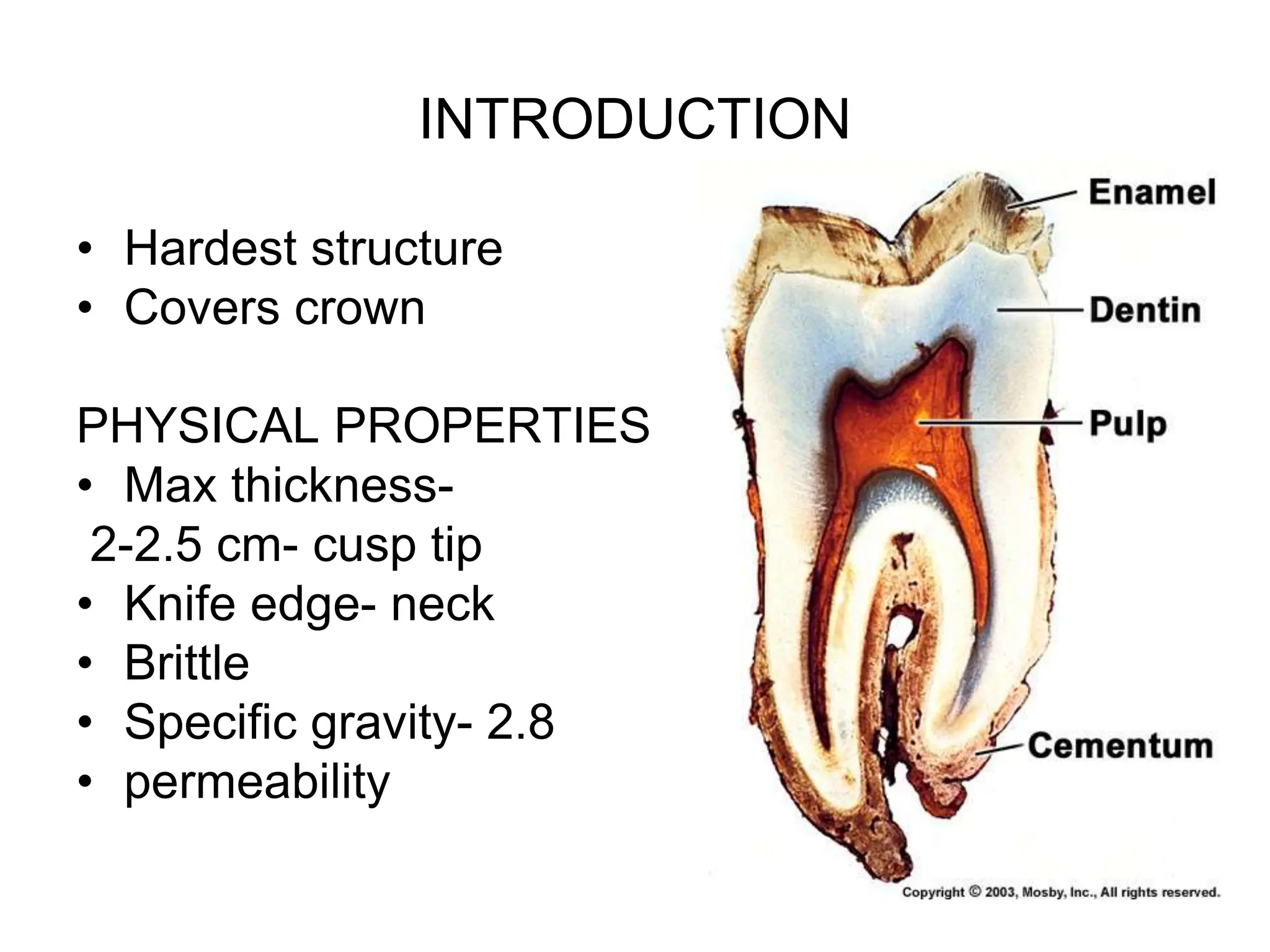 INTRODUCTION

• Hardest structure
• Covers crown

PHYSICAL PROPERTIES
• Max thickness-
2-2.5 cm- cusp tip
• Knife edge- neck
• Brittle
• Specific gravity- 2.8
• permeability

Enamel
Dentin
Pulp
Cementum

Copyright © 2003, Mosby, Inc., All rights reserved.